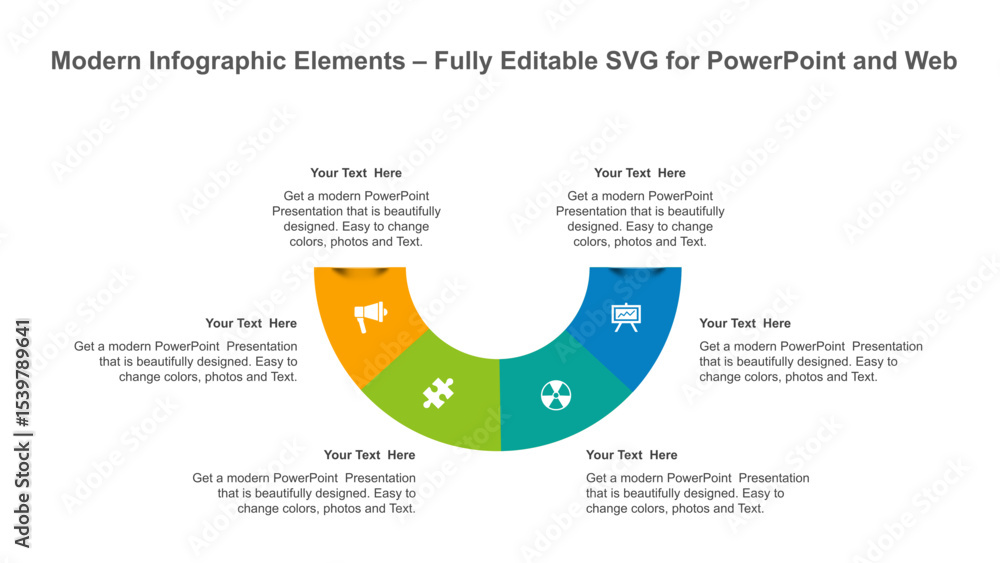 Modern Infographic Elements – Fully Editable SVG for PowerPoint and Web

Your Text Here

Get a modern PowerPoint Presentation that is beautifully designed. Easy to change colors, photos and Text.

Your Text Here

Get a modern PowerPoint Presentation that is beautifully designed. Easy to change colors, photos and Text.

Your Text Here

Get a modern PowerPoint Presentation that is beautifully designed. Easy to change colors, photos and Text.

Your Text Here

Get a modern PowerPoint Presentation that is beautifully designed. Easy to change colors, photos and Text.

Your Text Here

Get a modern PowerPoint Presentation that is beautifully designed. Easy to change colors, photos and Text.

Your Text Here

Get a modern PowerPoint Presentation that is beautifully designed. Easy to change colors, photos and Text.

Adobe Stock | #1539789641